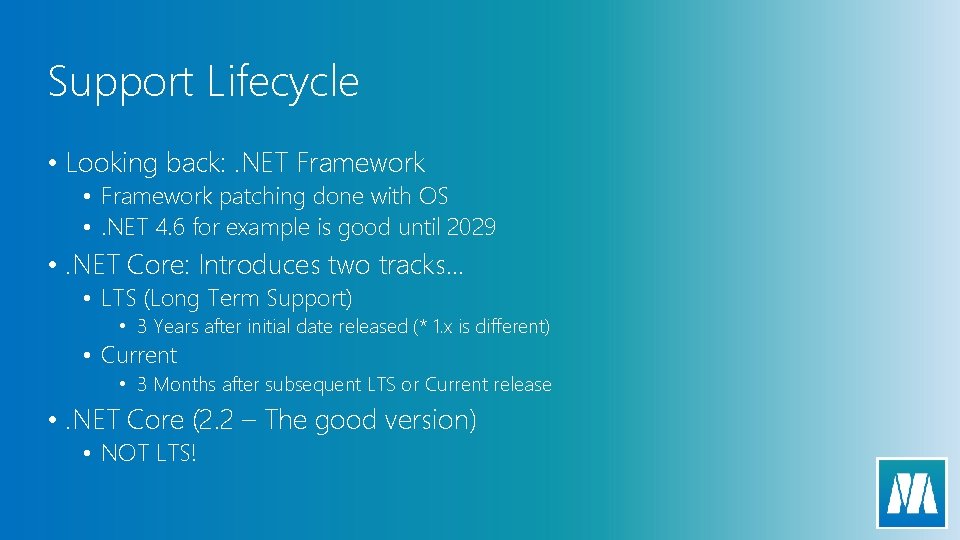 Support Lifecycle

• Looking back: .NET Framework
• Framework patching done with OS
• .NET 4.6 for example is good until 2029
• .NET Core: Introduces two tracks…
• LTS (Long Term Support)
• 3 Years after initial date released (* 1.x is different)
• Current
• 3 Months after subsequent LTS or Current release
• .NET Core (2.2 – The good version)
• NOT LTS!